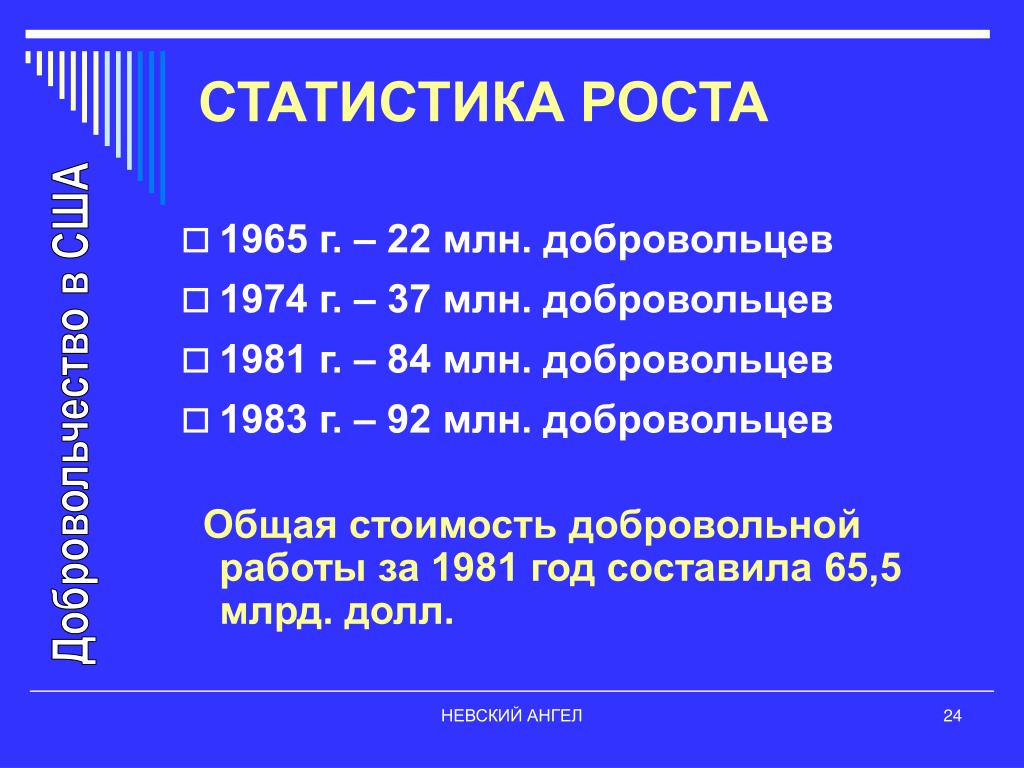 Добровольчество в США

СТАТИСТИКА РОСТА

1965 г. – 22 млн. добровольцев
1974 г. – 37 млн. добровольцев
1981 г. – 84 млн. добровольцев
1983 г. – 92 млн. добровольцев

Общая стоимость добровольной работы за 1981 год составила 65,5 млрд. долл.

НЕВСКИЙ АНГЕЛ

24